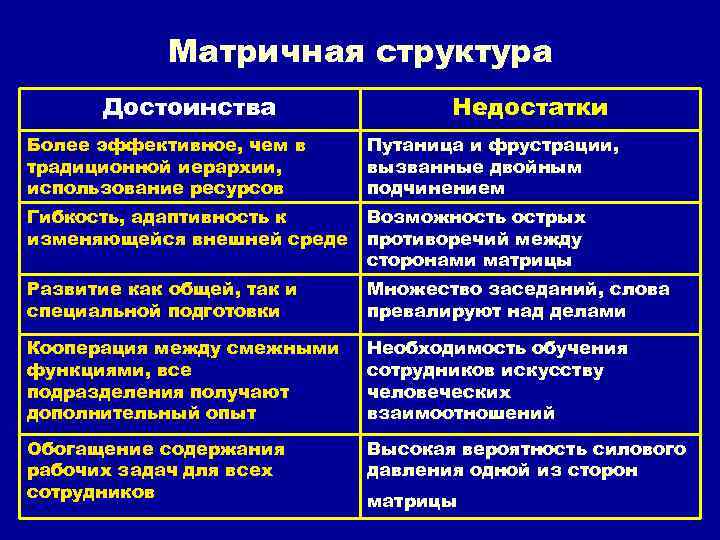 Матричная структура

| Достоинства | Недостатки |
|---|---|
| Более эффективное, чем в традиционной иерархии, использование ресурсов | Путаница и фрустрации, вызванные двойным подчинением |
| Гибкость, адаптивность к изменяющейся внешней среде | Возможность острых противоречий между сторонами матрицы |
| Развитие как общей, так и специальной подготовки | Множество заседаний, слова превалируют над делами |
| Кооперация между смежными функциями, все подразделения получают дополнительный опыт | Необходимость обучения сотрудников искусству человеческих взаимоотношений |
| Обогащение содержания рабочих задач для всех сотрудников | Высокая вероятность силового давления одной из сторон матрицы |